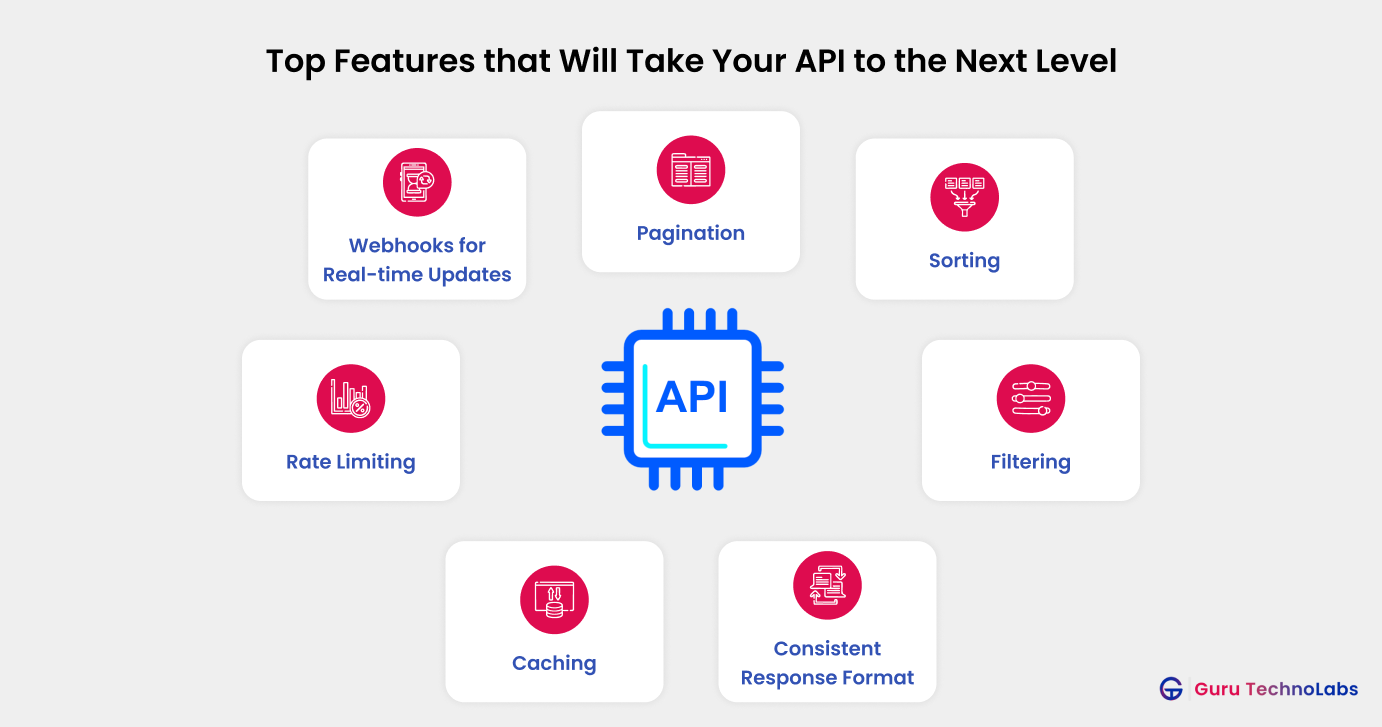 Top Features that Will Take Your API to the Next Level

Webhooks for Real-time Updates

Pagination

Sorting

Rate Limiting

API

Filtering

Caching

Consistent Response Format

Guru TechnoLabs